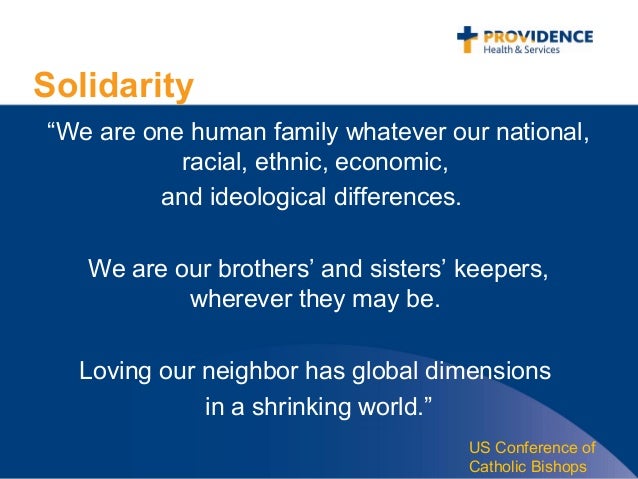 PROVIDENCE
Health & Services

Solidarity

“We are one human family whatever our national, racial, ethnic, economic, and ideological differences.

We are our brothers’ and sisters’ keepers, wherever they may be.

Loving our neighbor has global dimensions in a shrinking world.”

US Conference of Catholic Bishops